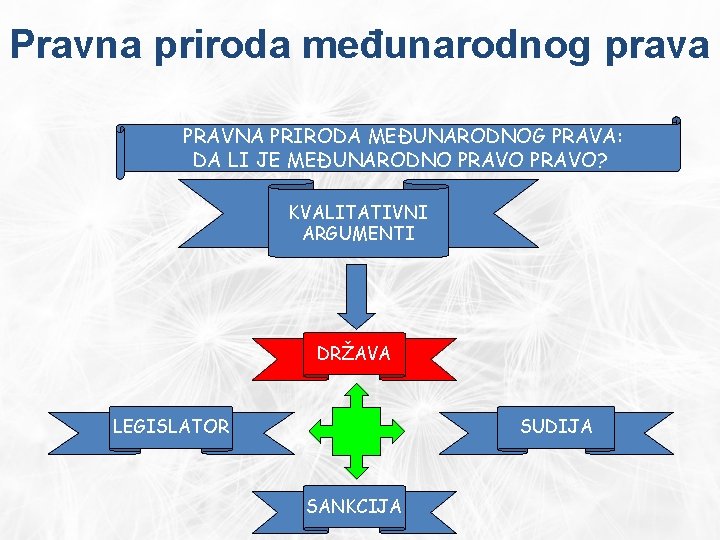 Pravna priroda međunarodnog prava

PRAVNA PRIRODA MEĐUNARODNOG PRAVA:
DA LI JE MEĐUNARODNO PRAVO PRAVO?

KVALITATIVNI ARGUMENTI

DRŽAVA

LEGISLATOR

SUDIJA

SANKCIJA